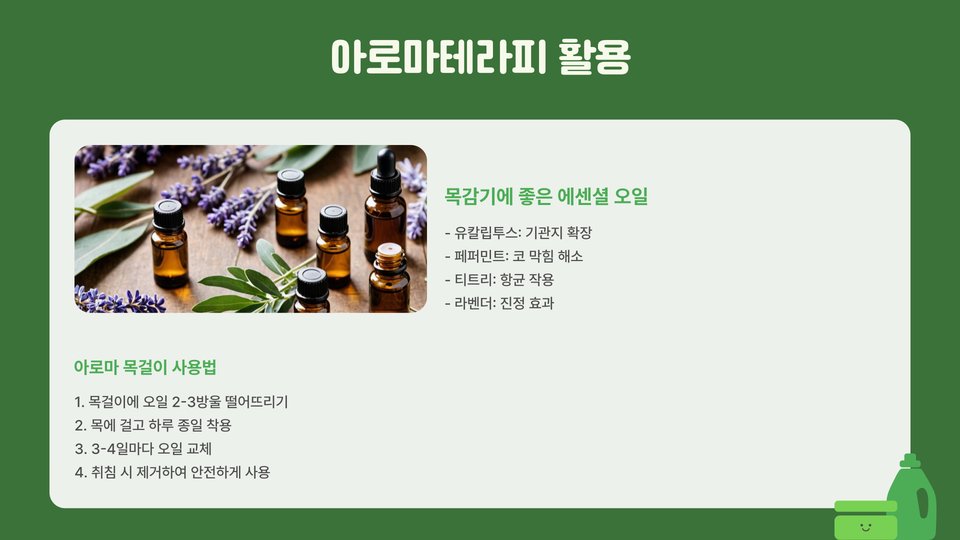 아로마테라피 활용

목감기에 좋은 에센셜 오일

- 유칼립투스: 기관지 확장
- 페퍼민트: 코 막힘 해소
- 티트리: 항균 작용
- 라벤더: 진정 효과

아로마 목걸이 사용법

1. 목걸이에 오일 2-3방울 떨어뜨리기
2. 목에 걸고 하루 종일 착용
3. 3-4일마다 오일 교체
4. 취침 시 제거하여 안전하게 사용